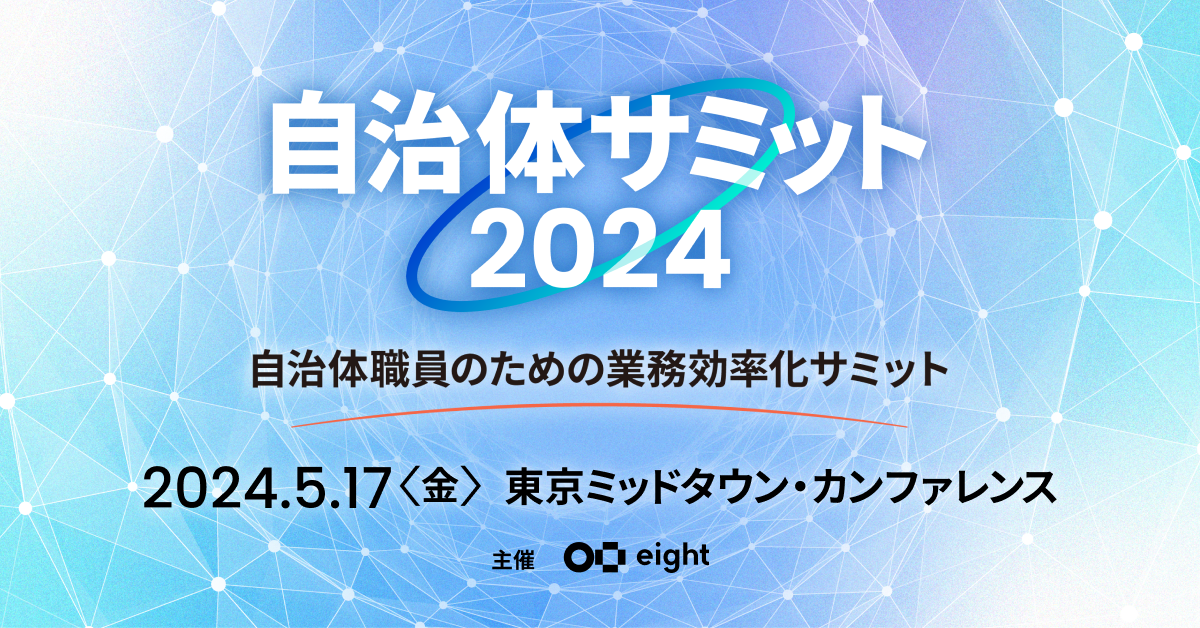 自治体サミット 2024

自治体職員のための業務効率化サミット

2024.5.17〈金〉 東京ミッドタウン・カンファレンス

主催 eight